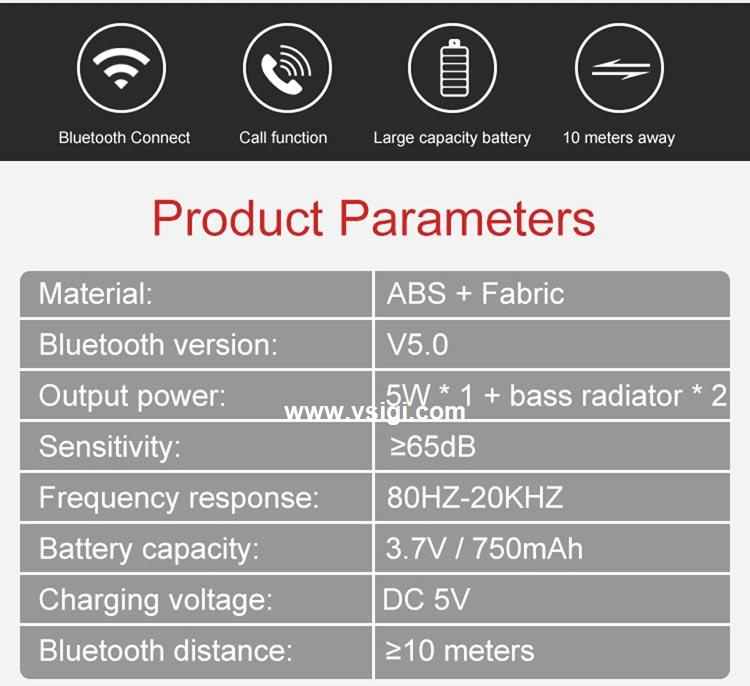 Bluetooth Connect

Call function

Large capacity battery

10 meters away

Product Parameters

| Material: | ABS + Fabric |
|---|---|
| Bluetooth version: | V5.0 |
| Output power: | 5W * 1 + bass radiator * 2 |
| Sensitivity: | ≥65dB |
| Frequency response: | 80HZ-20KHZ |
| Battery capacity: | 3.7V / 750mAh |
| Charging voltage: | DC 5V |
| Bluetooth distance: | ≥10 meters |

www.vsigi.com